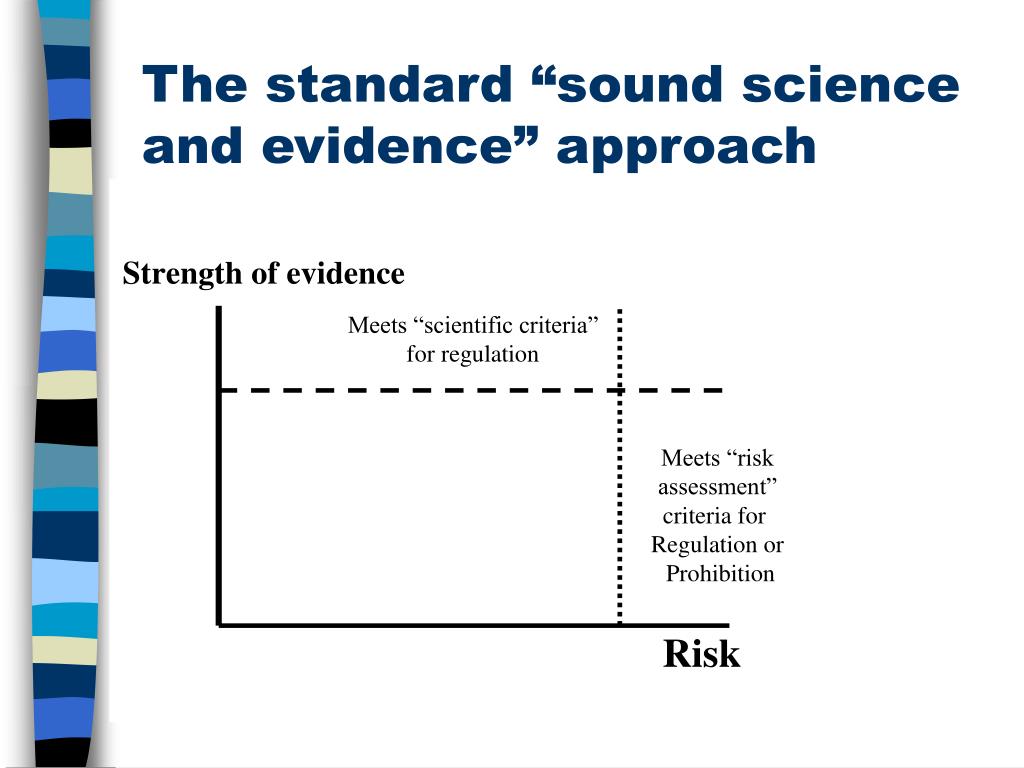 The standard “sound science and evidence” approach

Strength of evidence

Meets “scientific criteria” for regulation

Meets “risk assessment” criteria for Regulation or Prohibition

Risk